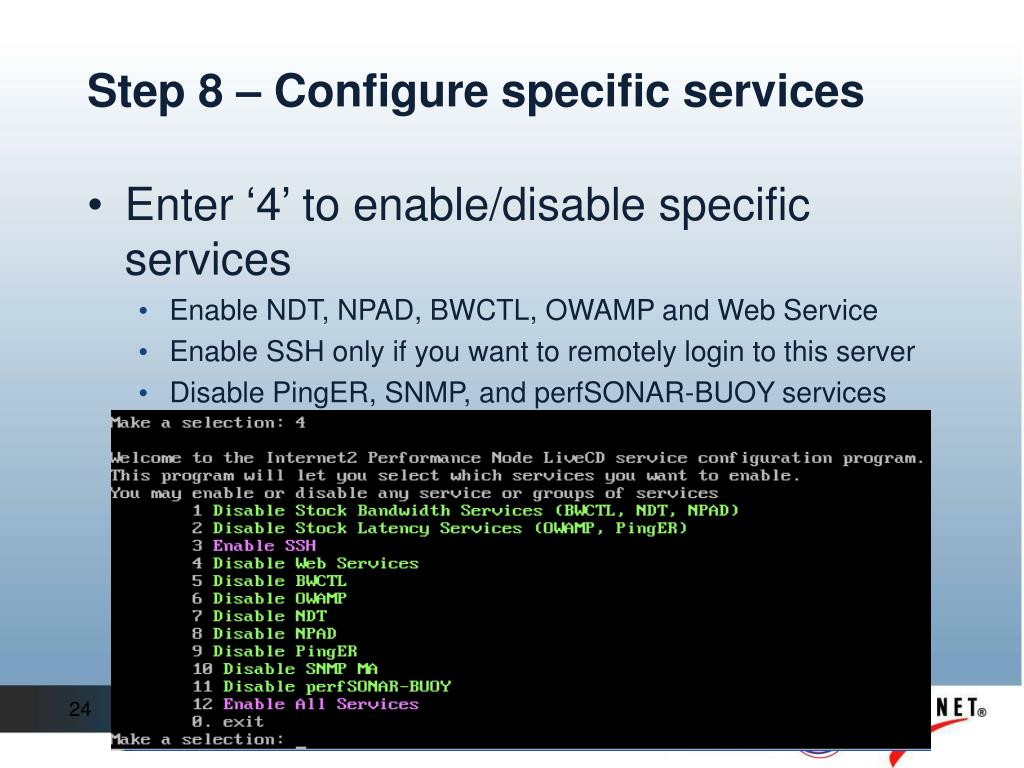 Step 8 – Configure specific services

• Enter ‘4’ to enable/disable specific services
 • Enable NDT, NPAD, BWCTL, OWAMP and Web Service
 • Enable SSH only if you want to remotely login to this server
 • Disable PingER, SNMP, and perfSONAR-BUOY services

Make a selection: 4

Welcome to the Internet2 Performance Node LiveCD service configuration program.
This program will let you select which services you want to enable.
You may enable or disable any service or groups of services
1 Disable Stock Bandwidth Services (BWCTL, NDT, NPAD)
2 Disable Stock Latency Services (OWAMP, PingER)
3 Enable SSH
4 Disable Web Services
5 Disable BWCTL
6 Disable OWAMP
7 Disable NDT
8 Disable NPAD
9 Disable PingER
10 Disable SNMP MA
11 Disable perfSONAR-BUOY
12 Enable All Services
0. exit
Make a selection: _

24

NET®